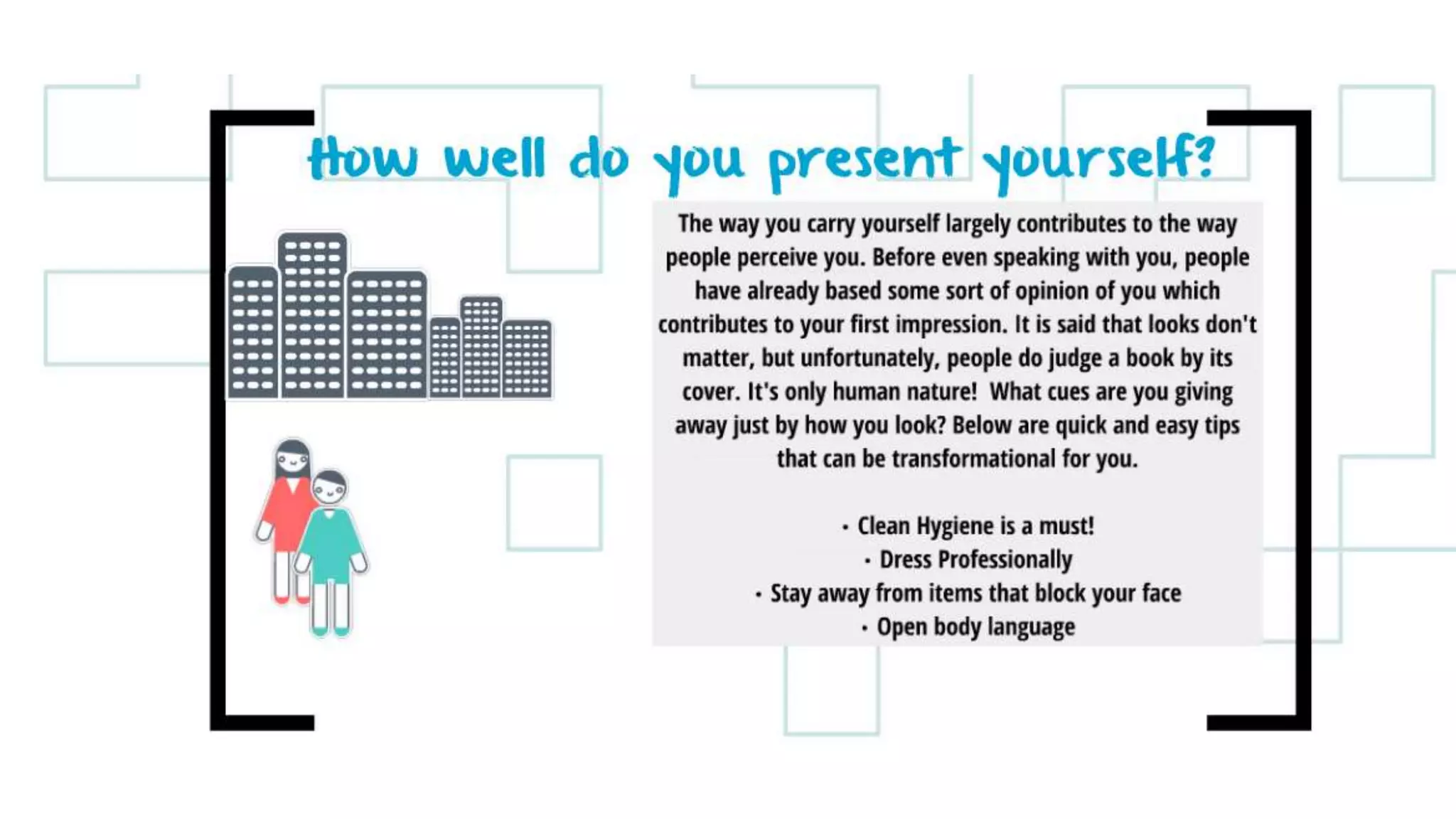 How well do you present yourself?

The way you carry yourself largely contributes to the way people perceive you. Before even speaking with you, people have already based some sort of opinion of you which contributes to your first impression. It is said that looks don't matter, but unfortunately, people do judge a book by its cover. It's only human nature! What cues are you giving away just by how you look? Below are quick and easy tips that can be transformational for you.

• Clean Hygiene is a must!
• Dress Professionally
• Stay away from items that block your face
• Open body language